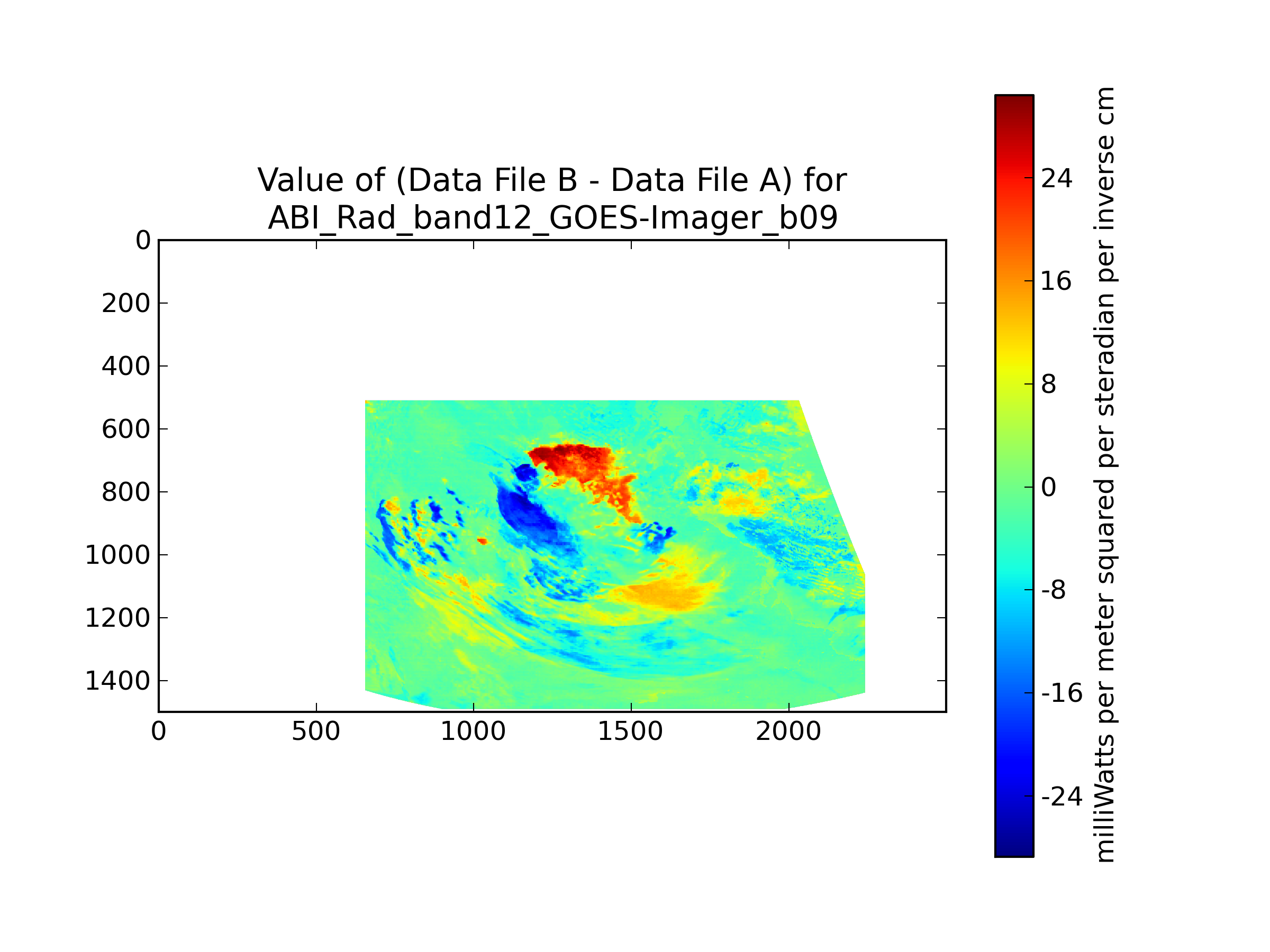 Value of (Data File B - Data File A) for
ABI_Rad_band12_GOES-Imager_b09

0
200
400
600
800
1000
1200
1400

0
500
1000
1500
2000

24
16
8
0
-8
-16
-24

milliWatts per meter squared per steradian per inverse cm